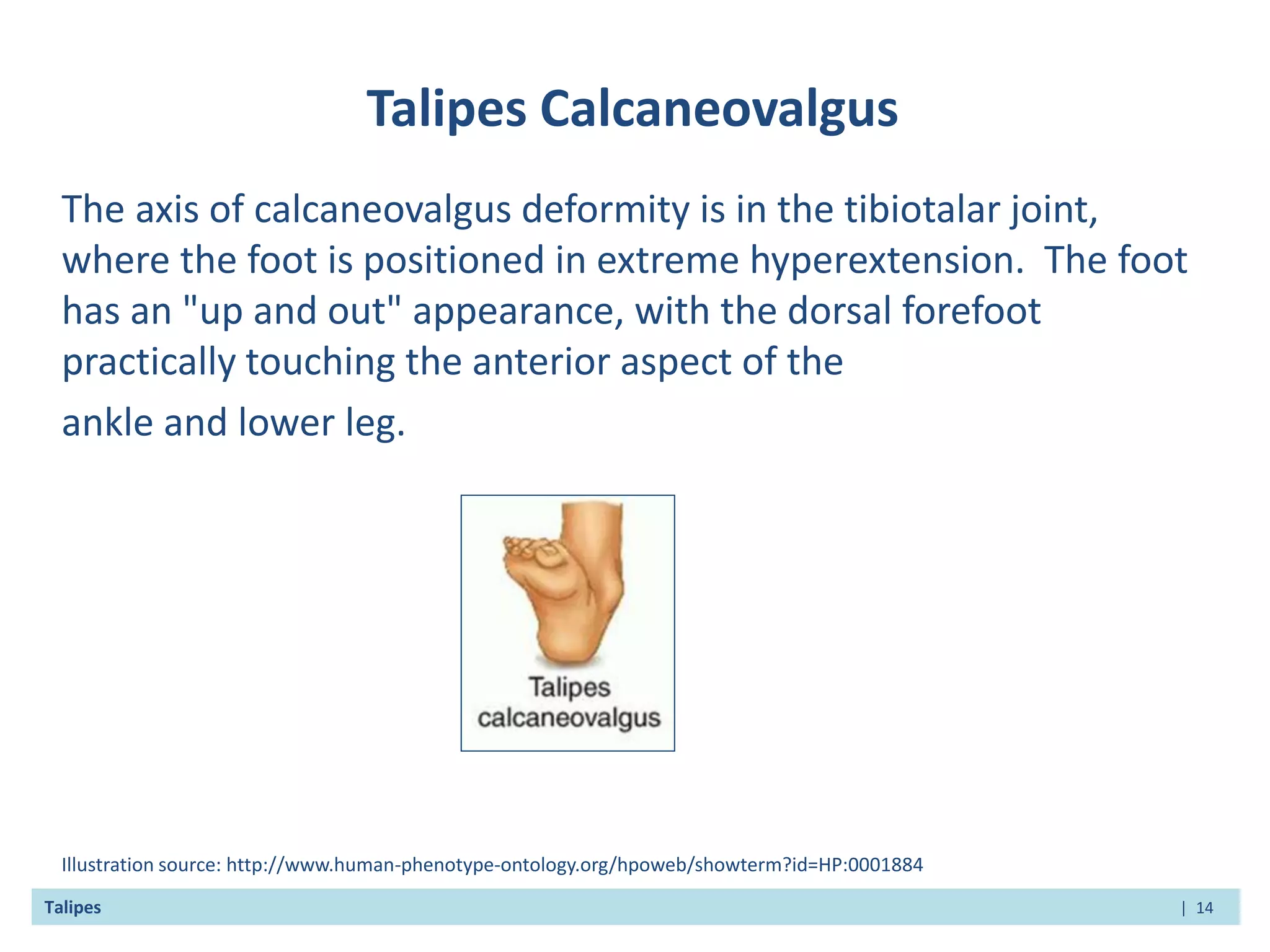 Talipes Calcaneovalgus

The axis of calcaneovalgus deformity is in the tibiotalar joint, where the foot is positioned in extreme hyperextension.  The foot has an "up and out" appearance, with the dorsal forefoot practically touching the anterior aspect of the

ankle and lower leg.

Talipes calcaneovalgus

Illustration source: http://www.human-phenotype-ontology.org/hpoweb/showterm?id=HP:0001884

Talipes

| 14